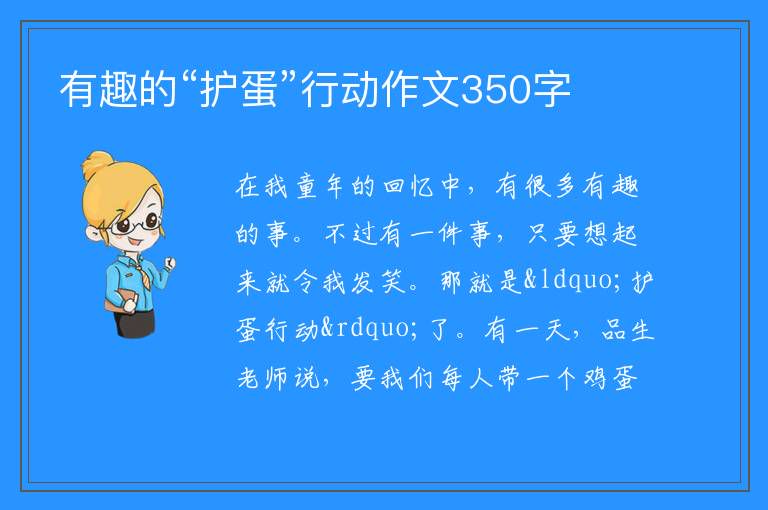 有趣的“护蛋”行动作文350字

在我童年的回忆中，有很多有趣的事。不过有一件事，只要想起来就令我发笑。那就是&ldquo;护蛋行动&rdquo;了。有一天，品生老师说，要我们每人带一个鸡蛋